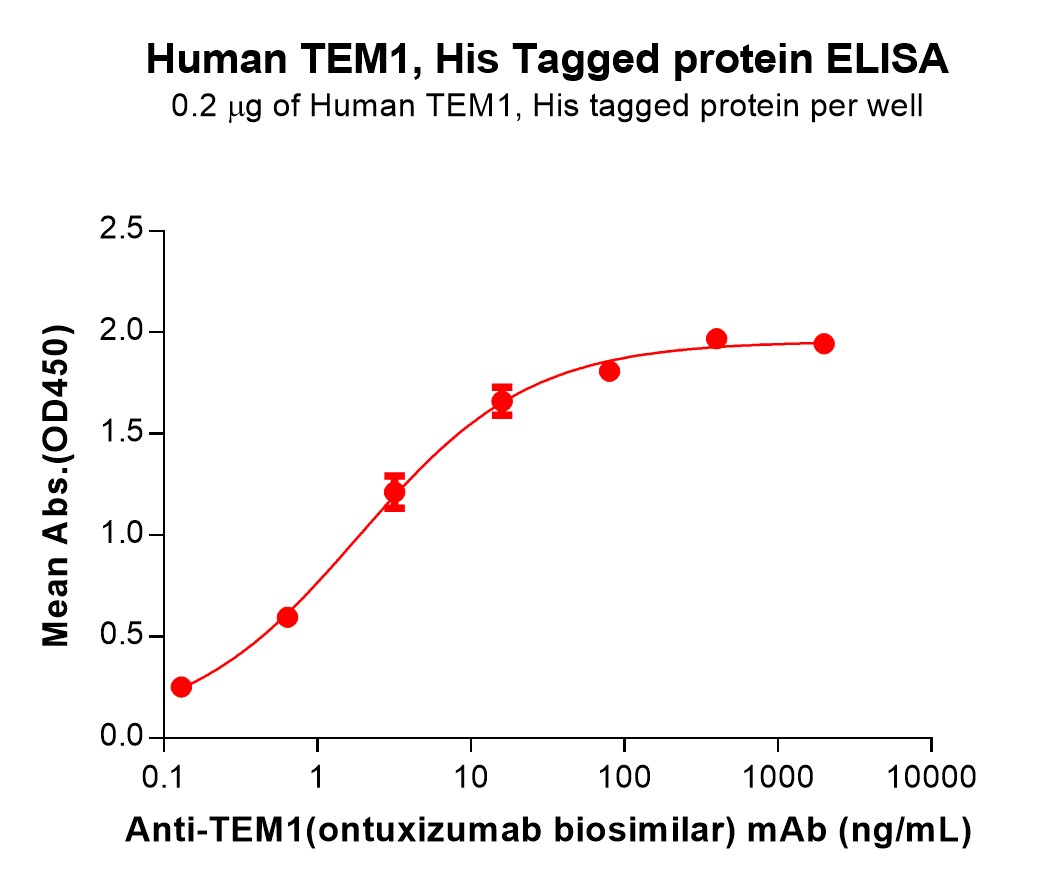 Human TEM1, His Tagged protein ELISA
0.2 μg of Human TEM1, His tagged protein per well

Mean Abs.(OD450)

2.5
2.0
1.5
1.0
0.5
0.0

0.1 1 10 100 1000 10000

Anti-TEM1(ontuxizumab biosimilar) mAb (ng/mL)